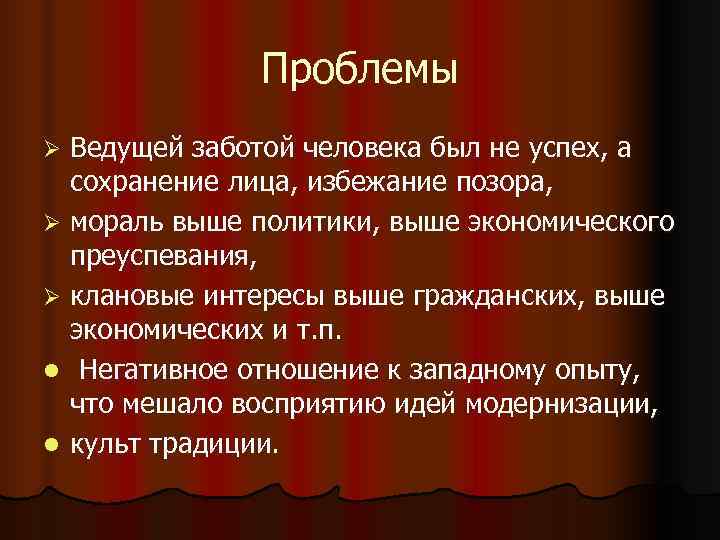 Проблемы

➢ Ведущей заботой человека был не успех, а сохранение лица, избежание позора,

➢ мораль выше политики, выше экономического преуспевания,

➢ клановые интересы выше гражданских, выше экономических и т.п.

● Негативное отношение к западному опыту, что мешало восприятию идей модернизации,

● культ традиции.